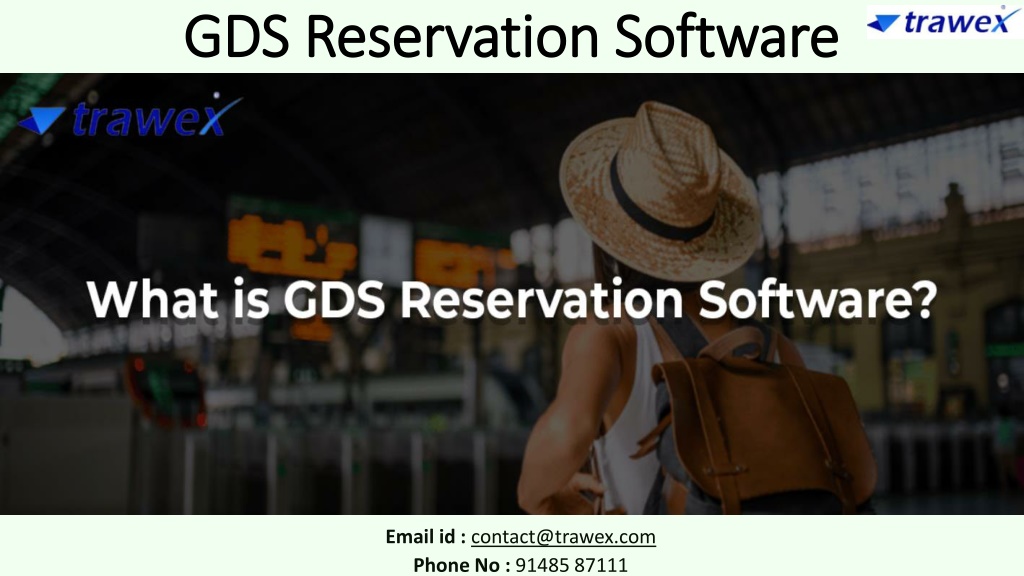 GDS Reservation Software

trawex

trawex

What is GDS Reservation Software?

Email id : contact@trawex.com
Phone No : 91485 87111